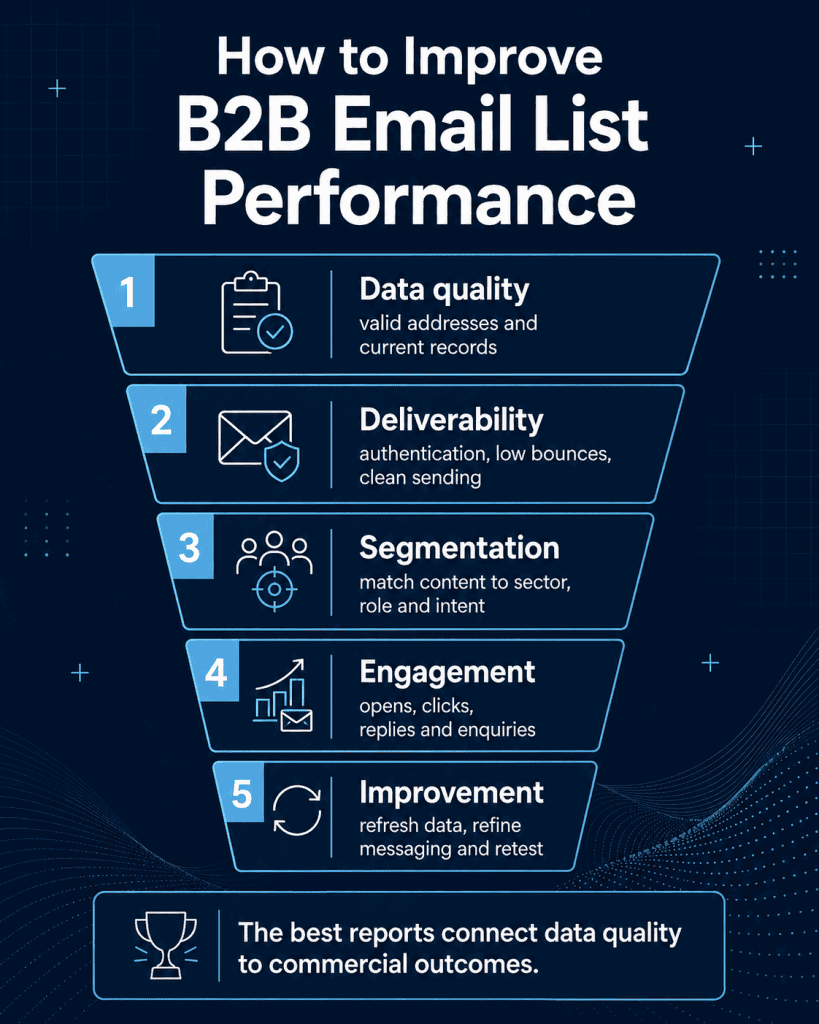 How to Improve
B2B Email List
Performance

1
Data quality
valid addresses and current records

2
Deliverability
authentication, low bounces, clean sending

3
Segmentation
match content to sector, role and intent

4
Engagement
opens, clicks, replies and enquiries

5
Improvement
refresh data, refine messaging and retest

The best reports connect data quality to commercial outcomes.